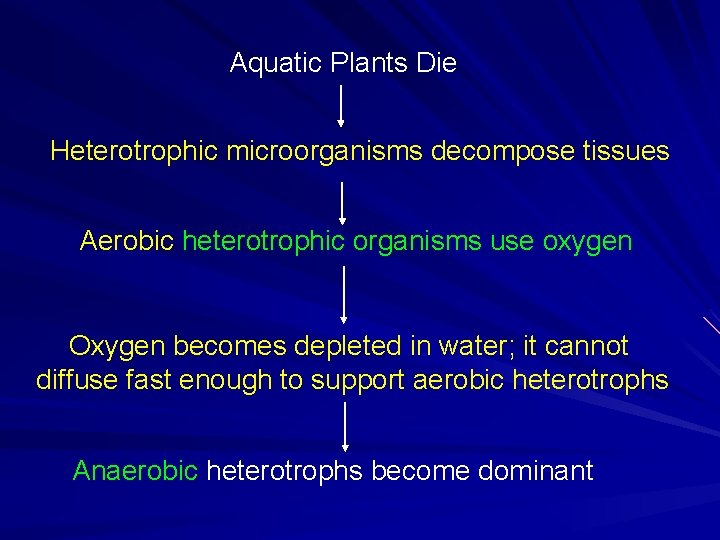 Aquatic Plants Die

Heterotrophic microorganisms decompose tissues

Aerobic heterotrophic organisms use oxygen

Oxygen becomes depleted in water; it cannot diffuse fast enough to support aerobic heterotrophs

Anaerobic heterotrophs become dominant